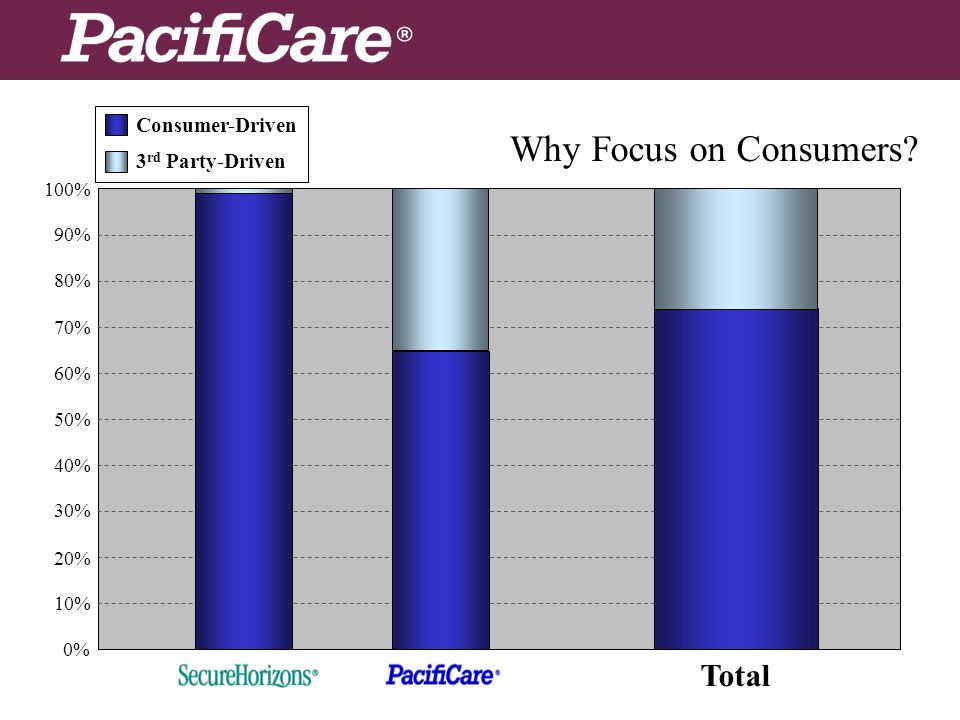 PacifiCare®

Consumer-Driven
3rd Party-Driven

Why Focus on Consumers?

100%
90%
80%
70%
60%
50%
40%
30%
20%
10%
0%

SecureHorizons®
PacifiCare®
Total